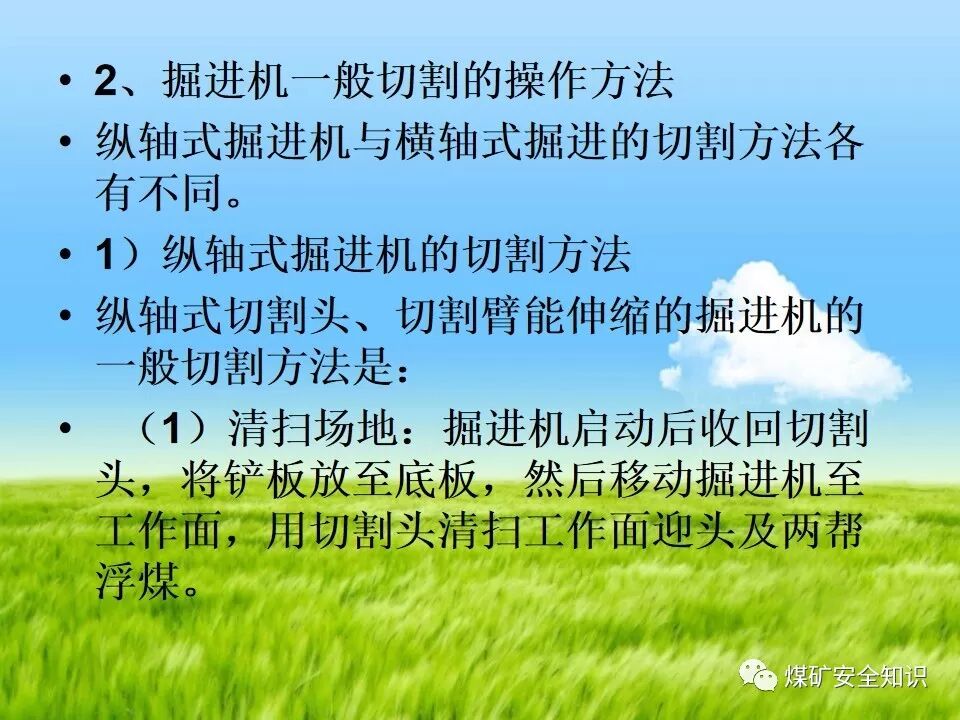 • 2、掘进机一般切割的操作方法

• 纵轴式掘进机与横轴式掘进的切割方法各有不同。

• 1）纵轴式掘进机的切割方法

• 纵轴式切割头、切割臂能伸缩的掘进机的一般切割方法是：

• （1）清扫场地：掘进机启动后收回切割头，将铲板放至底板，然后移动掘进机至工作面，用切割头清扫工作面迎头及两帮浮煤。

煤矿安全知识